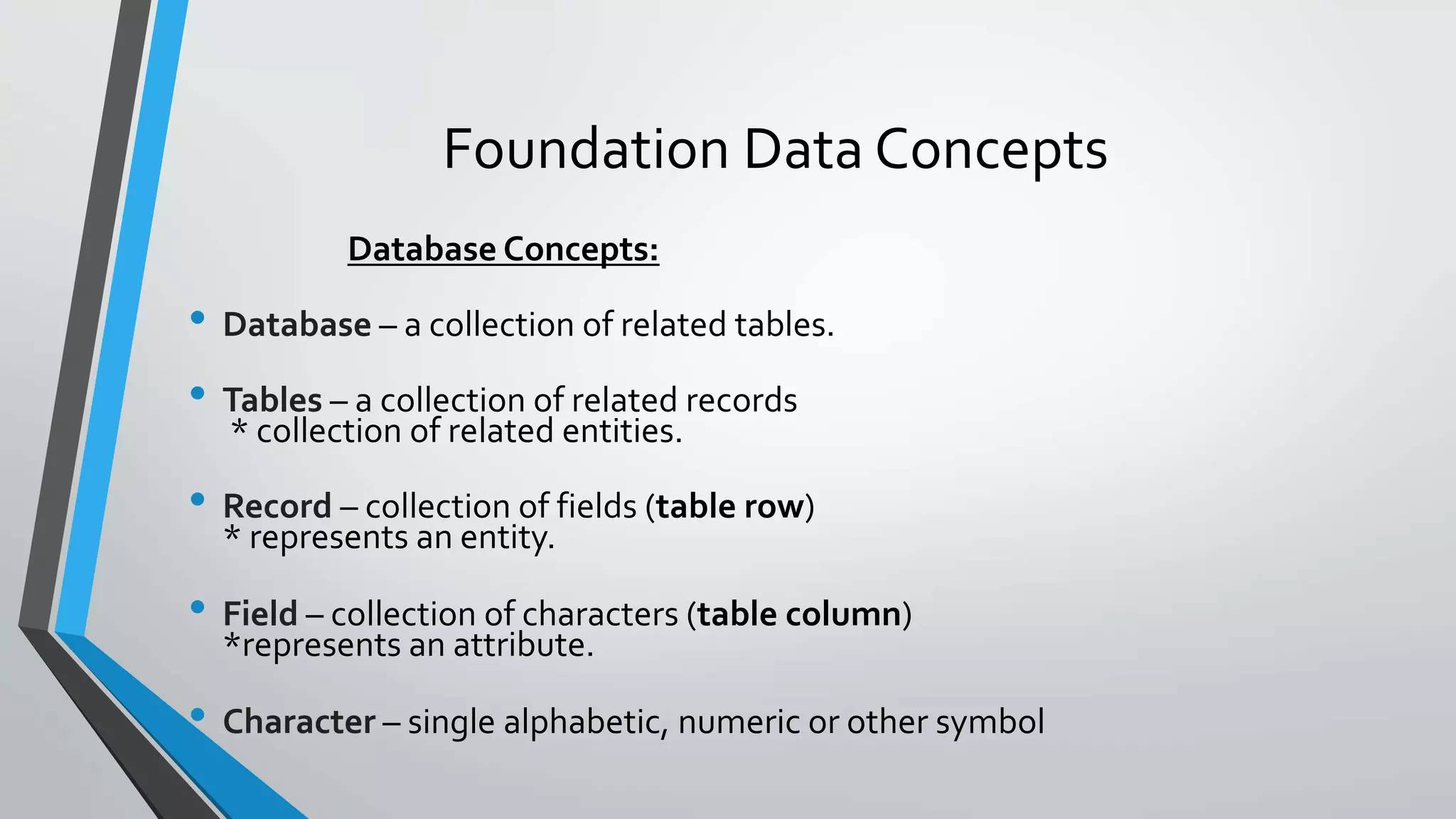 Foundation Data Concepts

Database Concepts:

• Database – a collection of related tables.

• Tables – a collection of related records
* collection of related entities.

• Record – collection of fields (table row)
* represents an entity.

• Field – collection of characters (table column)
*represents an attribute.

• Character – single alphabetic, numeric or other symbol